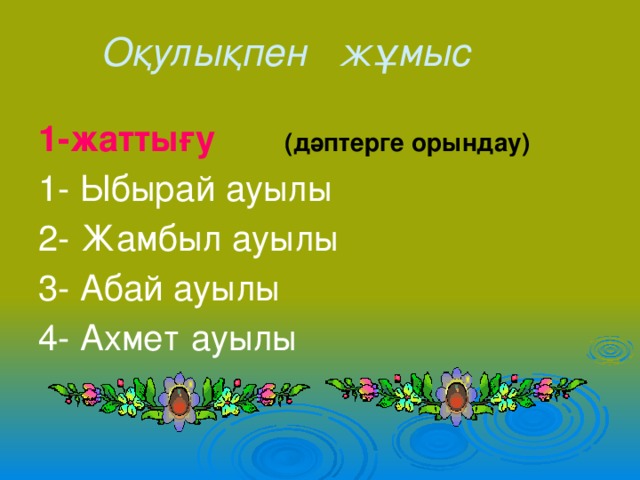 Оқулықпен жұмыс

1-жаттығу (дәптерге орындау)

1- Ыбырай ауылы

2- Жамбыл ауылы

3- Абай ауылы

4- Ахмет ауылы